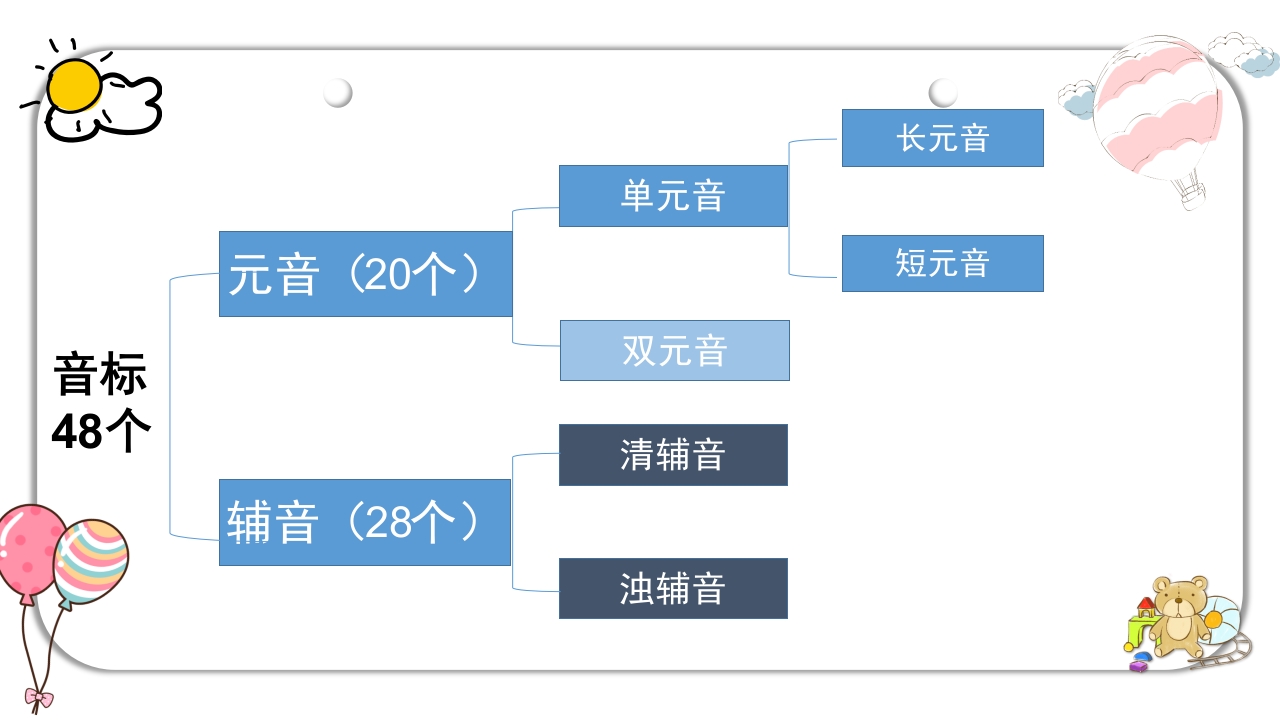 音标
48个

元音（20个）

单元音

长元音

短元音

双元音

辅音（28个）

清辅音

浊辅音